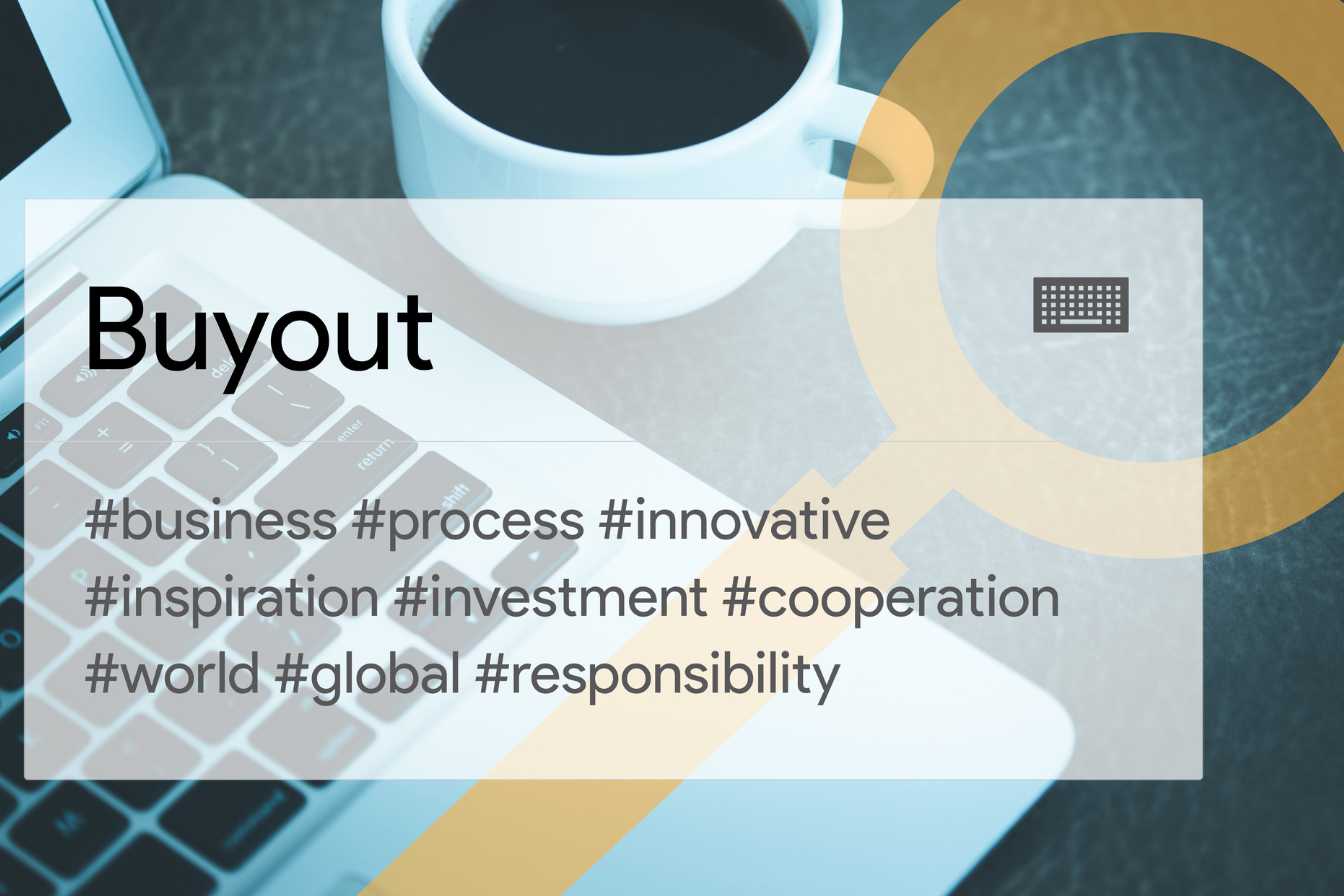 Buyout

#business #process #innovative #inspiration #investment #cooperation #world #global #responsibility